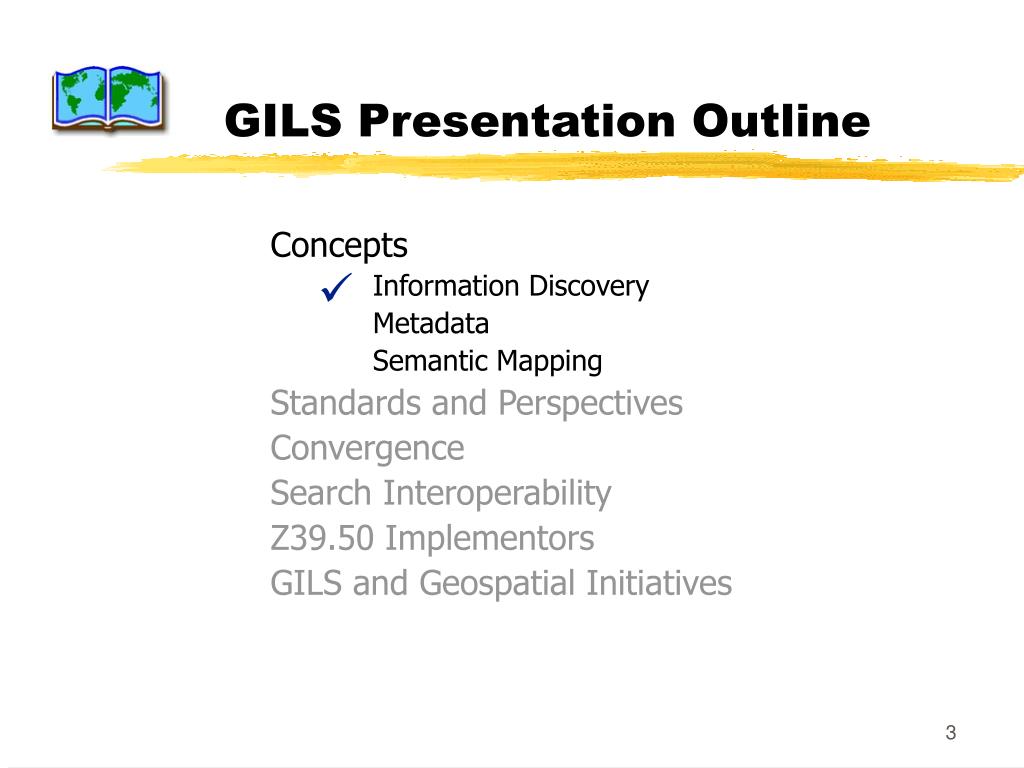 GILS Presentation Outline

Concepts
✓ Information Discovery
Metadata
Semantic Mapping
Standards and Perspectives
Convergence
Search Interoperability
Z39.50 Implementors
GILS and Geospatial Initiatives

3